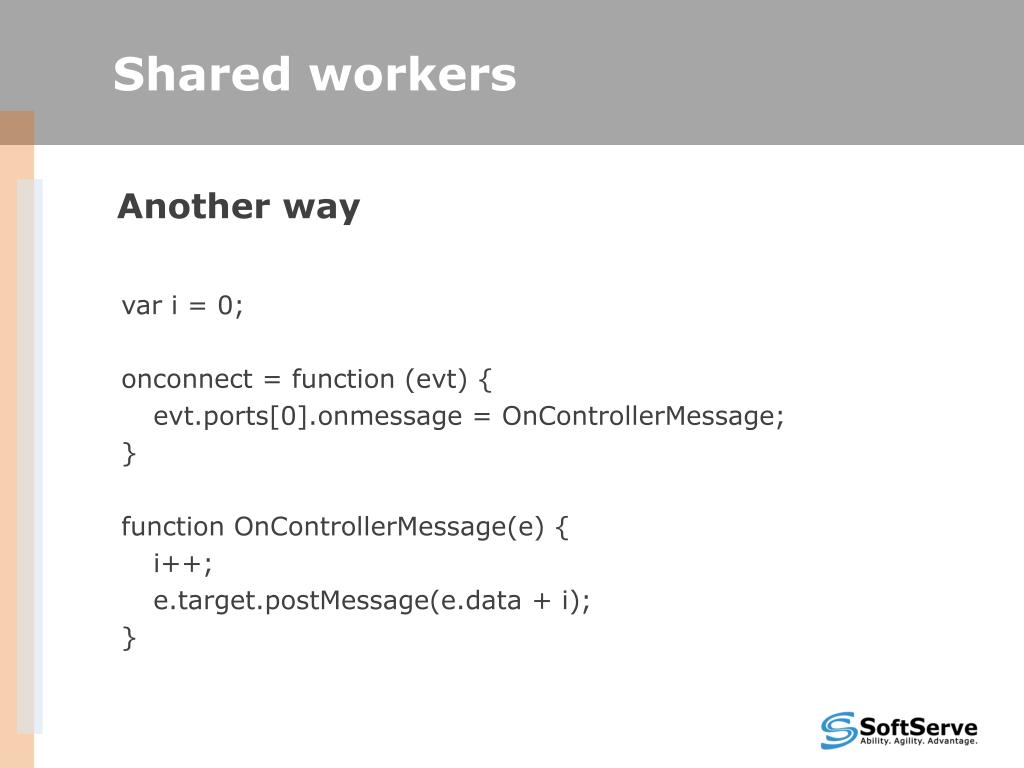 Shared workers

Another way

var i = 0;

onconnect = function (evt) {
 evt.ports[0].onmessage = OnControllerMessage;
}

function OnControllerMessage(e) {
 i++;
 e.target.postMessage(e.data + i);
}

SoftServe
Ability. Agility. Advantage.